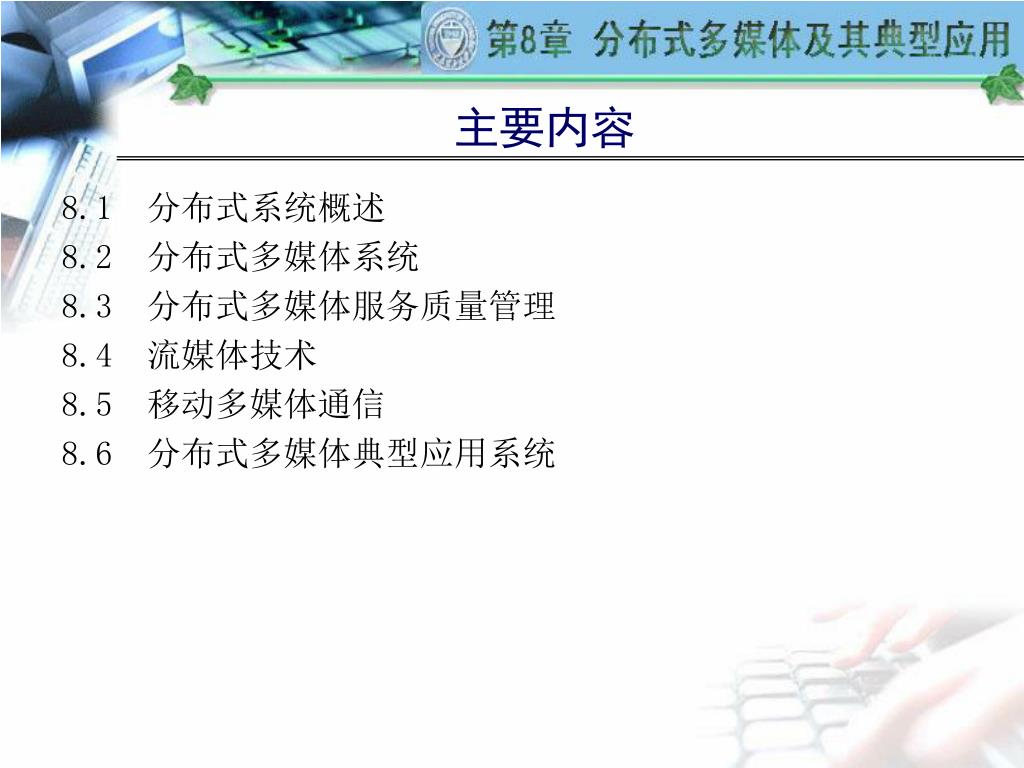 第8章 分布式多媒体及其典型应用

主要内容

8.1 分布式系统概述
8.2 分布式多媒体系统
8.3 分布式多媒体服务质量管理
8.4 流媒体技术
8.5 移动多媒体通信
8.6 分布式多媒体典型应用系统